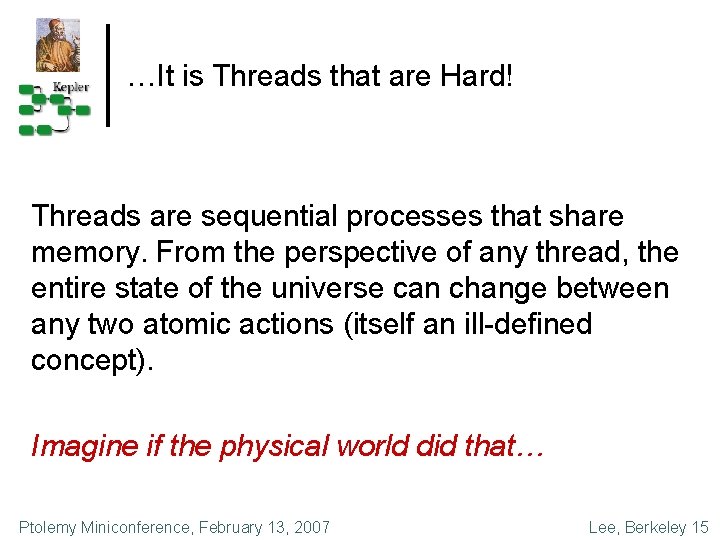 Kepler

…It is Threads that are Hard!

Threads are sequential processes that share memory. From the perspective of any thread, the entire state of the universe can change between any two atomic actions (itself an ill-defined concept).

Imagine if the physical world did that…

Ptolemy Miniconference, February 13, 2007

Lee, Berkeley 15